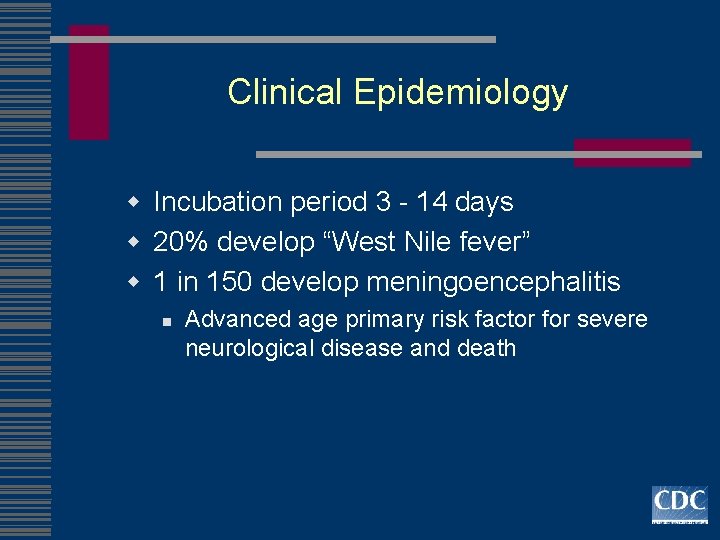 Clinical Epidemiology

- Incubation period 3 - 14 days
- 20% develop “West Nile fever”
- 1 in 150 develop meningoencephalitis
  - Advanced age primary risk factor for severe neurological disease and death

CDC